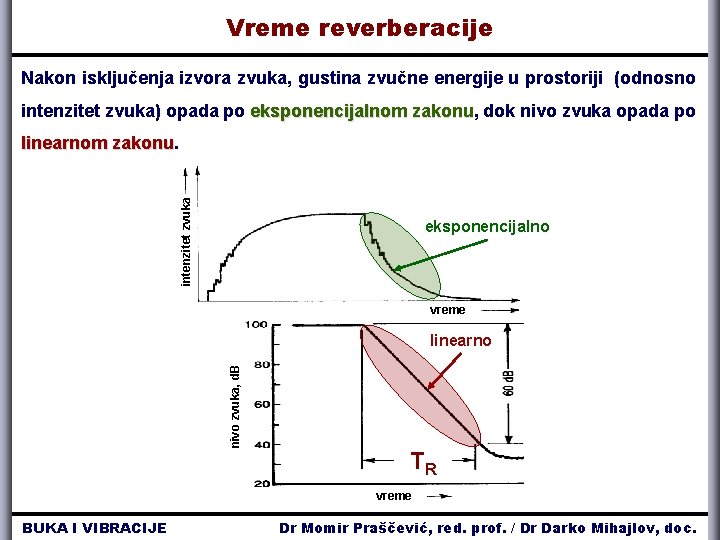 Vreme reverberacije

Nakon isključenja izvora zvuka, gustina zvučne energije u prostoriji (odnosno intenzitet zvuka) opada po eksponencijalnom zakonu, dok nivo zvuka opada po linearnom zakonu.

intenzitet zvuka
eksponencijalno
vreme

100
80
60
40
20
nivo zvuka, dB
linearno
60 dB
$T_R$
vreme

BUKA I VIBRACIJE
Dr Momir Praščević, red. prof. / Dr Darko Mihajlov, doc.